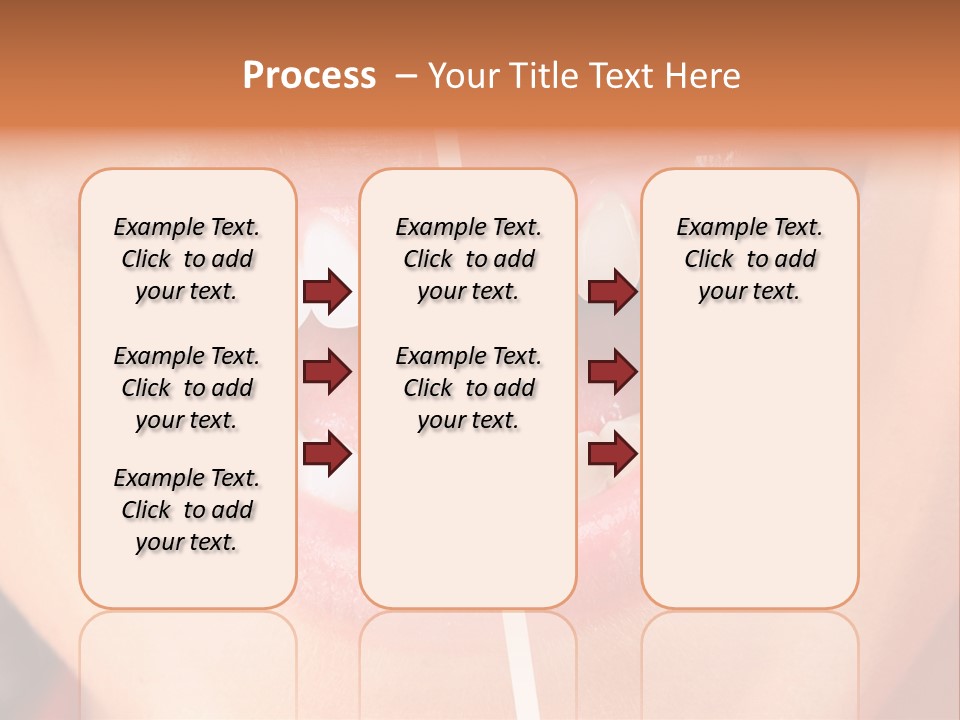 Process – Your Title Text Here

Example Text. Click to add your text.

Example Text. Click to add your text.

Example Text. Click to add your text.

Example Text. Click to add your text.

Example Text. Click to add your text.

Example Text. Click to add your text.